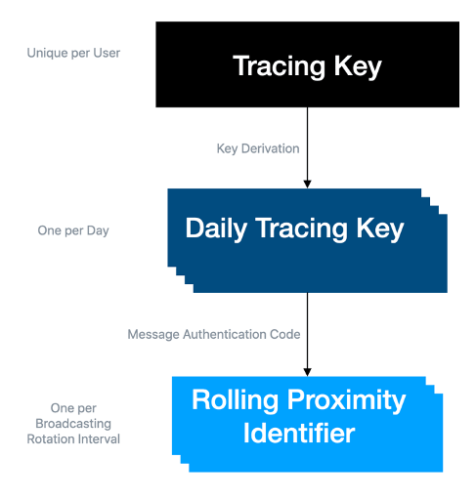 Unique per User

Tracing Key

Key Derivation

One per Day

Daily Tracing Key

Message Authentication Code

One per Broadcasting Rotation Interval

Rolling Proximity Identifier